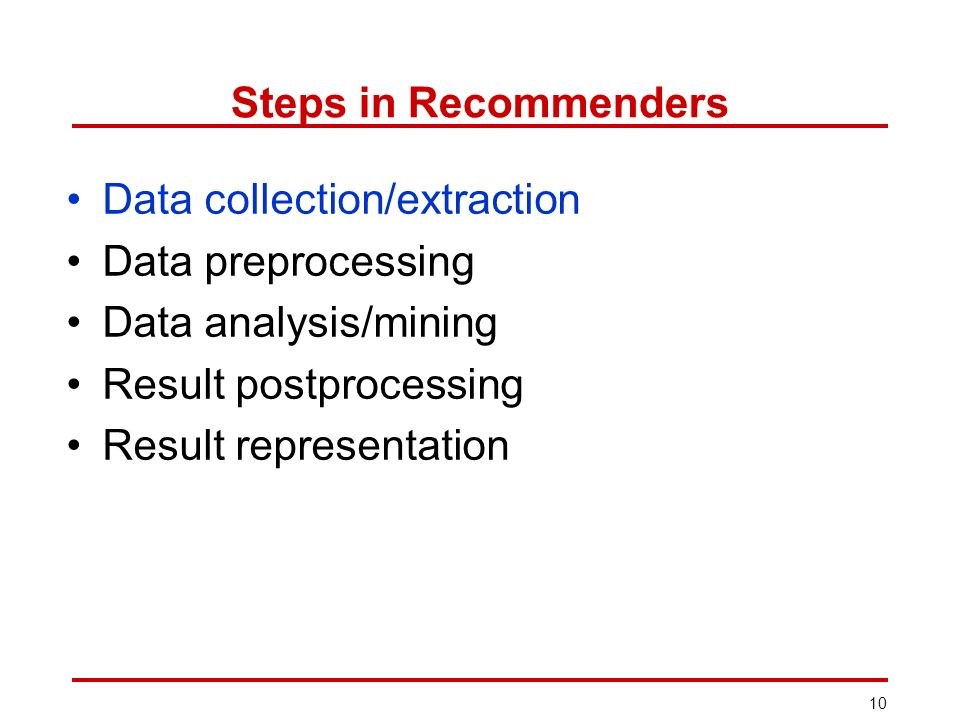 Steps in Recommenders

• Data collection/extraction
• Data preprocessing
• Data analysis/mining
• Result postprocessing
• Result representation

10